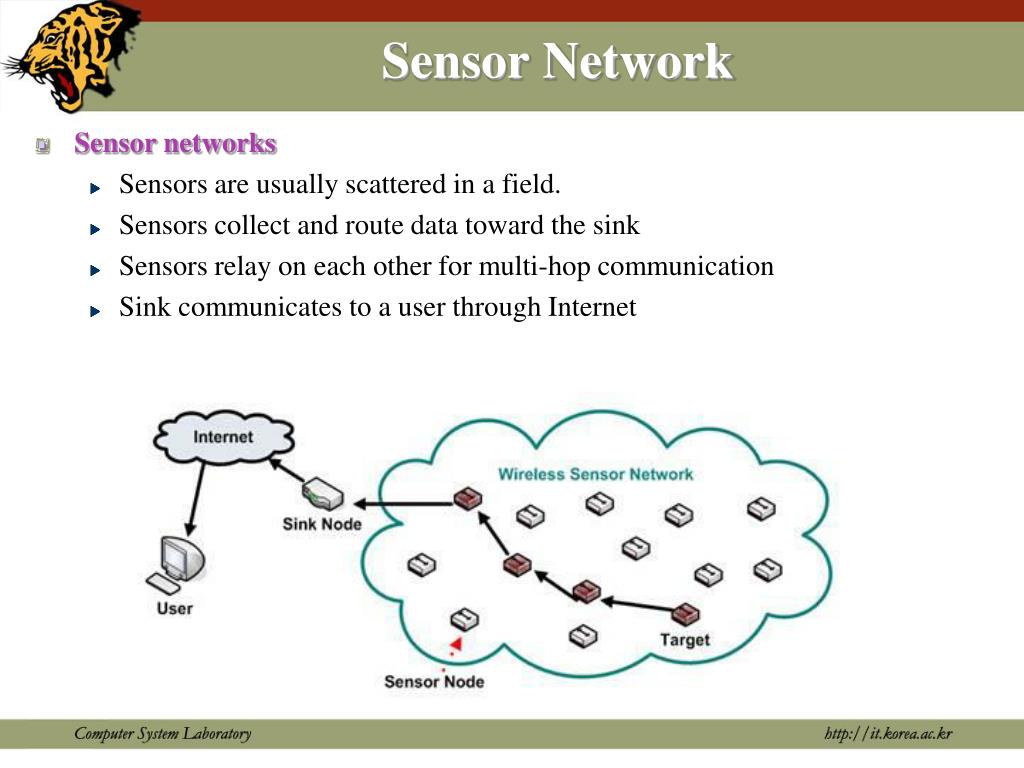 Sensor Network

Sensor networks

Sensors are usually scattered in a field.

Sensors collect and route data toward the sink

Sensors relay on each other for multi-hop communication

Sink communicates to a user through Internet

Internet

Wireless Sensor Network

Sink Node

User

Target

Sensor Node

Computer System Laboratory

http://it.korea.ac.kr